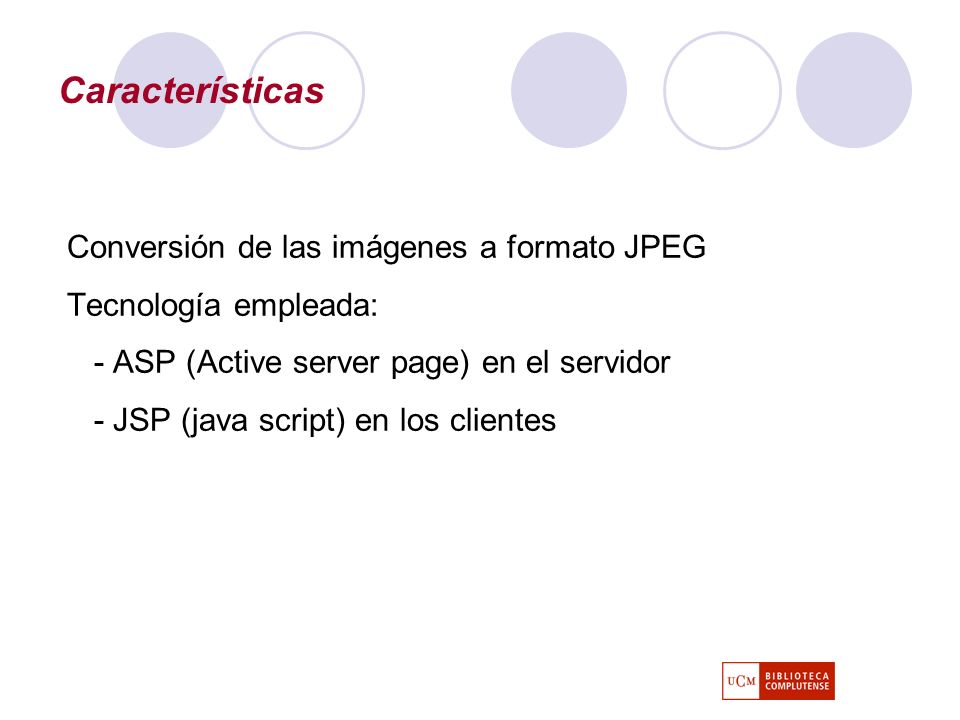 Características

Conversión de las imágenes a formato JPEG

Tecnología empleada:

- ASP (Active server page) en el servidor

- JSP (java script) en los clientes

UCM BIBLIOTECA COMPLUTENSE